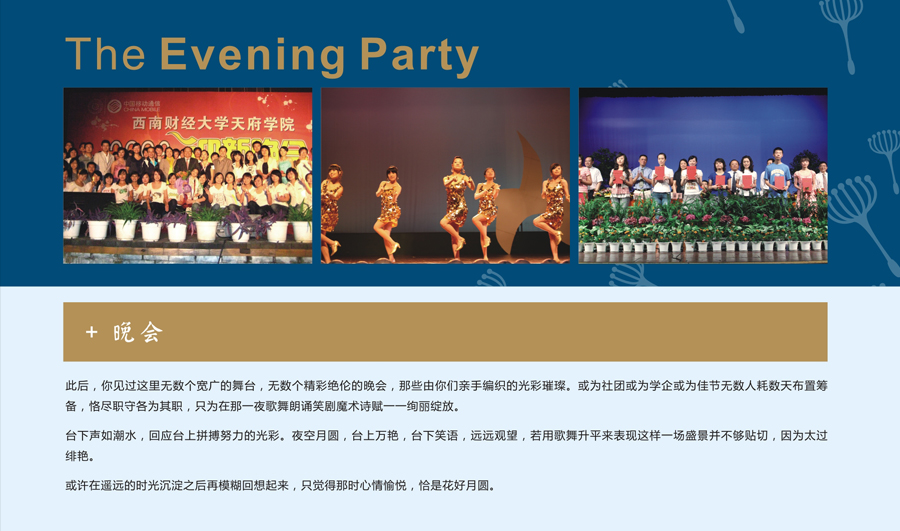 The Evening Party

中国移动通信
CHINA MOBILE
西南财经大学天府学院

+ 晚会

此后，你见过这里无数个宽广的舞台，无数个精彩绝伦的晚会，那些由你们亲手编织的光彩璀璨。或为社团或为学企或为佳节无数人耗数天布置筹备，恪尽职守各为其职，只为在那一夜歌舞朗诵笑剧魔术诗赋一一绚丽绽放。

台下声如潮水，回应台上拼搏努力的光彩。夜空月圆，台上万艳，台下笑语，远远观望，若用歌舞升平来表现这样一场盛景并不够贴切，因为太过绯艳。

或许在遥远的时光沉淀之后再模糊回想起来，只觉得那时心情愉悦，恰是花好月圆。